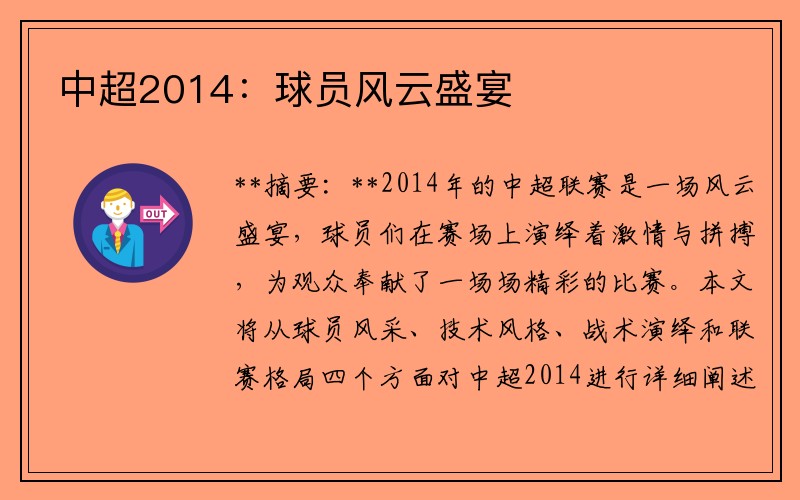 中超2014：球员风云盛宴

OUT

**摘要：**2014年的中超联赛是一场风云盛宴，球员们在赛场上演绎着激情与拼搏，为观众奉献了一场场精彩的比赛。本文将从球员风采、技术风格、战术演绎和联赛格局四个方面对中超2014进行详细阐述